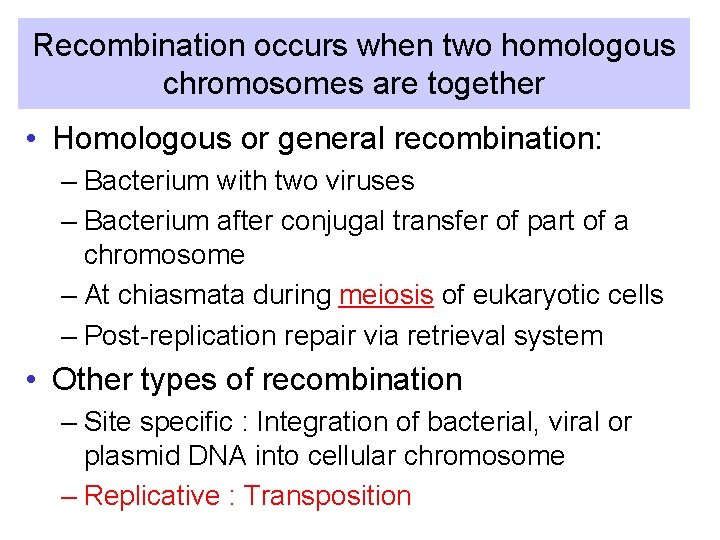 Recombination occurs when two homologous chromosomes are together

• Homologous or general recombination:
– Bacterium with two viruses
– Bacterium after conjugal transfer of part of a chromosome
– At chiasmata during meiosis of eukaryotic cells
– Post-replication repair via retrieval system

• Other types of recombination
– Site specific : Integration of bacterial, viral or plasmid DNA into cellular chromosome
– Replicative : Transposition